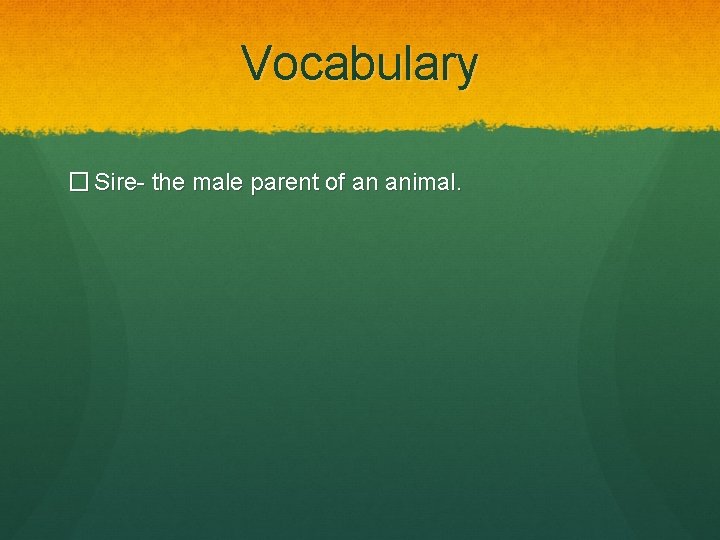 Vocabulary

 Sire- the male parent of an animal.